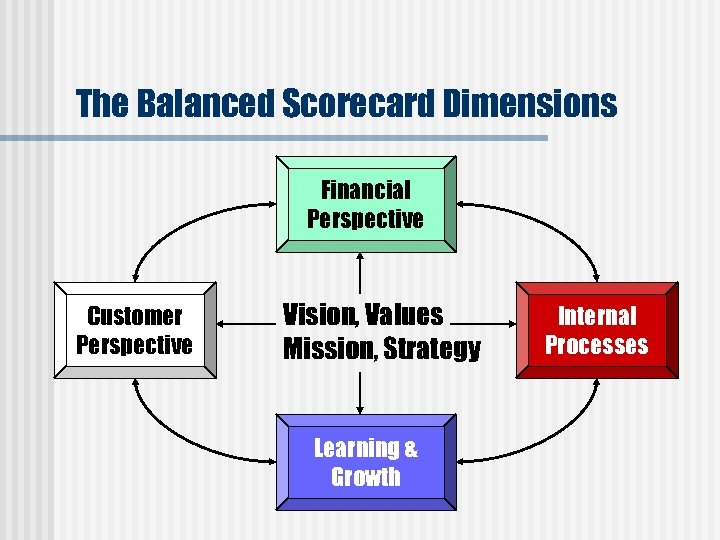 The Balanced Scorecard Dimensions

Financial Perspective

Customer Perspective

Vision, Values Mission, Strategy

Internal Processes

Learning & Growth